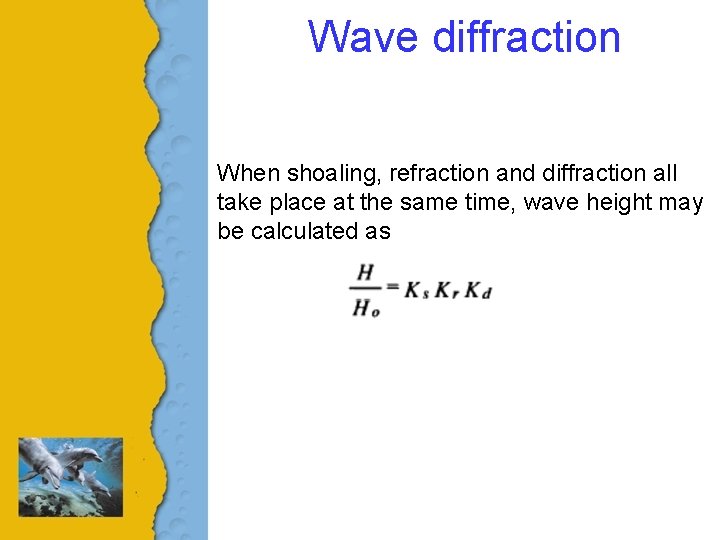 Wave diffraction

When shoaling, refraction and diffraction all take place at the same time, wave height may be calculated as

$\frac{H}{H_o} = K_s K_r K_d$